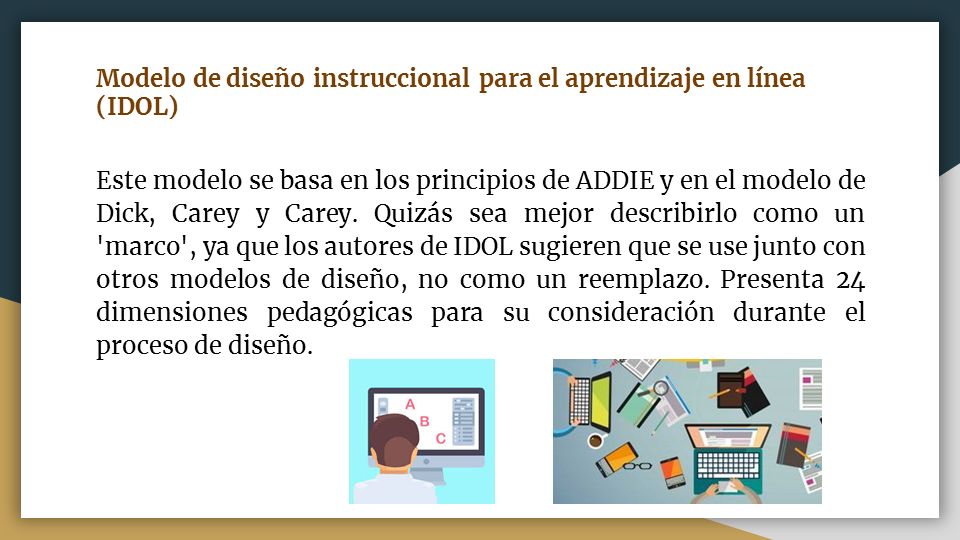 Modelo de diseño instruccional para el aprendizaje en línea (IDOL)

Este modelo se basa en los principios de ADDIE y en el modelo de Dick, Carey y Carey. Quizás sea mejor describirlo como un 'marco', ya que los autores de IDOL sugieren que se use junto con otros modelos de diseño, no como un reemplazo. Presenta 24 dimensiones pedagógicas para su consideración durante el proceso de diseño.

A
B
C